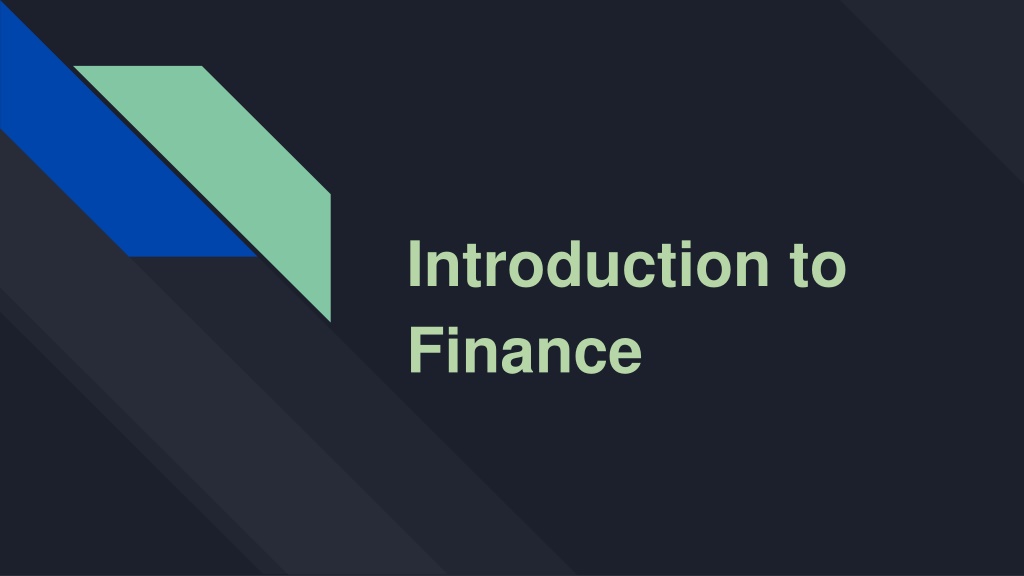 Introduction to Finance